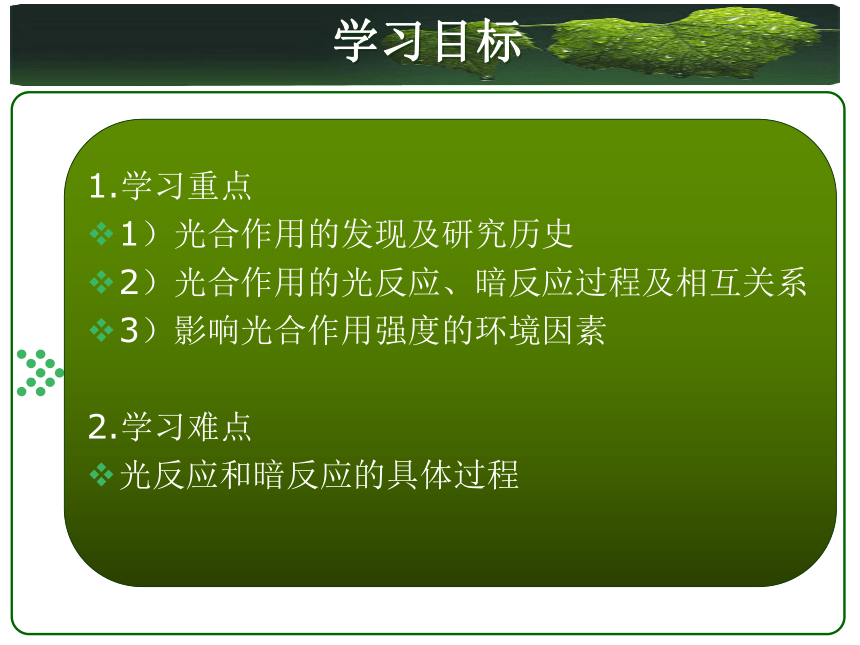 学习目标

1.学习重点
❖1）光合作用的发现及研究历史
❖2）光合作用的光反应、暗反应过程及相互关系
❖3）影响光合作用强度的环境因素

2.学习难点
❖光反应和暗反应的具体过程